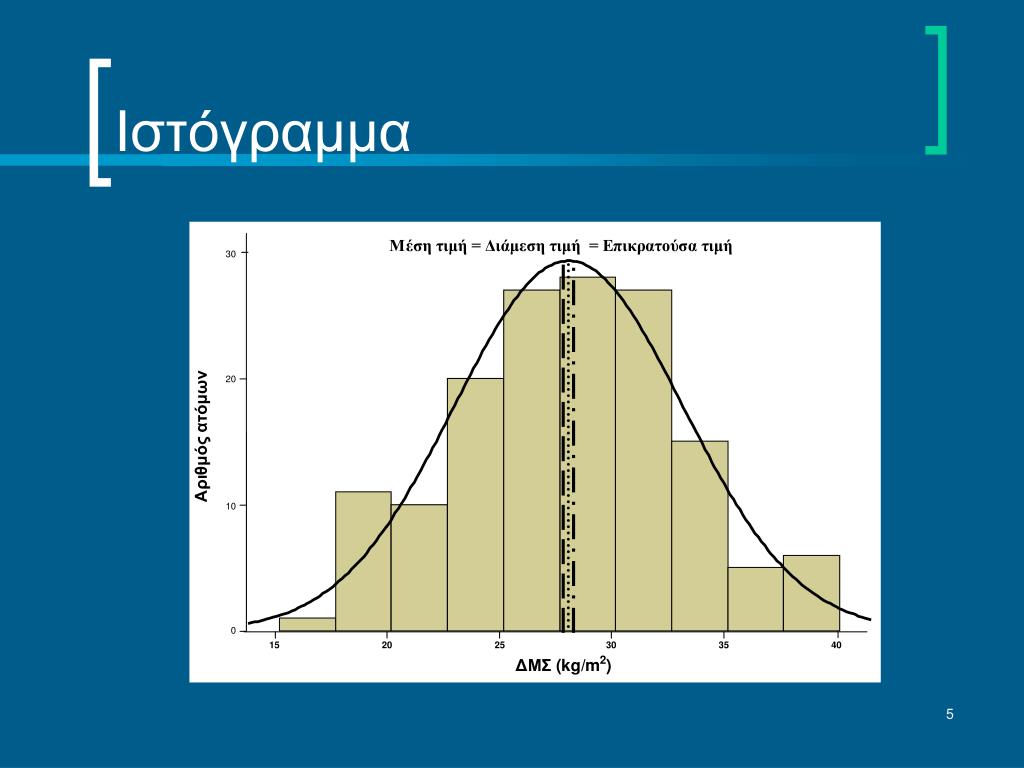 Ιστόγραμμα

Μέση τιμή = Διάμεση τιμή = Επικρατούσα τιμή

Αριθμός ατόμων

30

20

10

0

15

20

25

30

35

40

ΔΜΣ (kg/m$^2$)

5